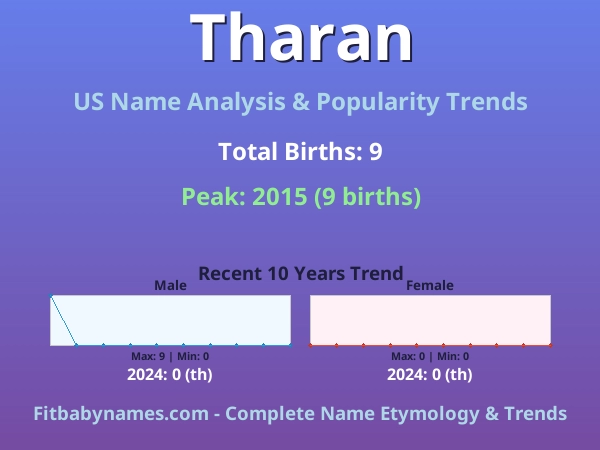 Tharan

US Name Analysis & Popularity Trends

Total Births: 9

Peak: 2015 (9 births)

Recent 10 Years Trend

Male

Max: 9 | Min: 0

2024: 0 (th)

Female

Max: 0 | Min: 0

2024: 0 (th)

Fitbabynames.com - Complete Name Etymology & Trends